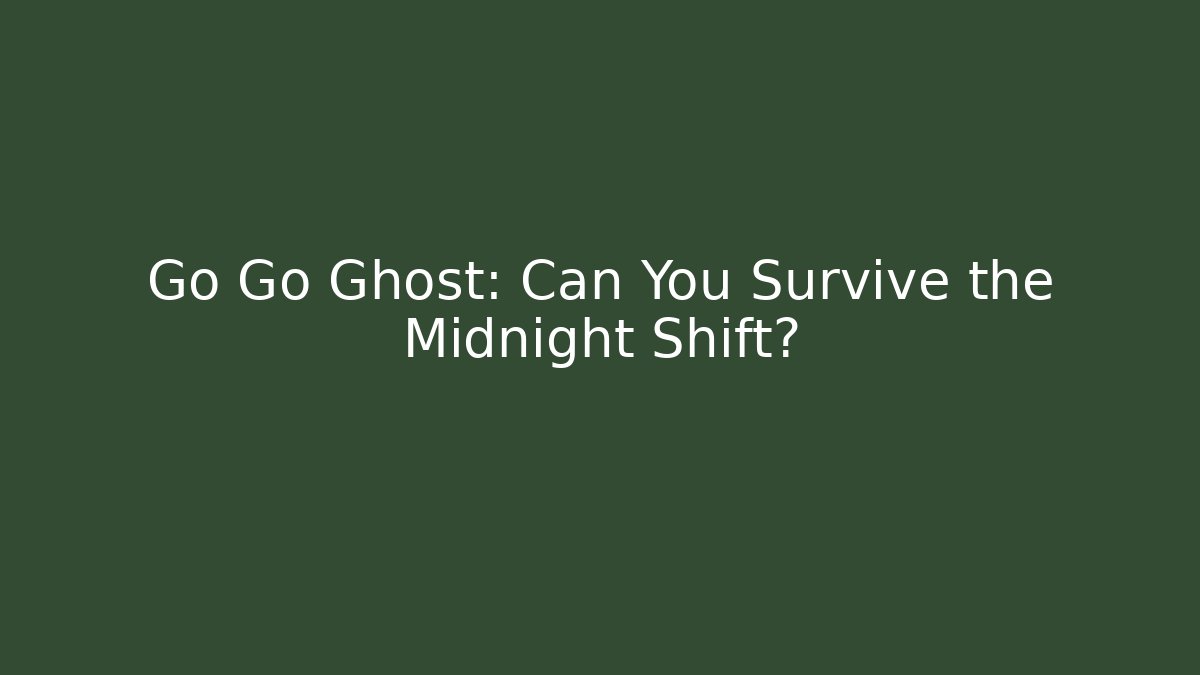 Go Go Ghost: Can You Survive the Midnight Shift?